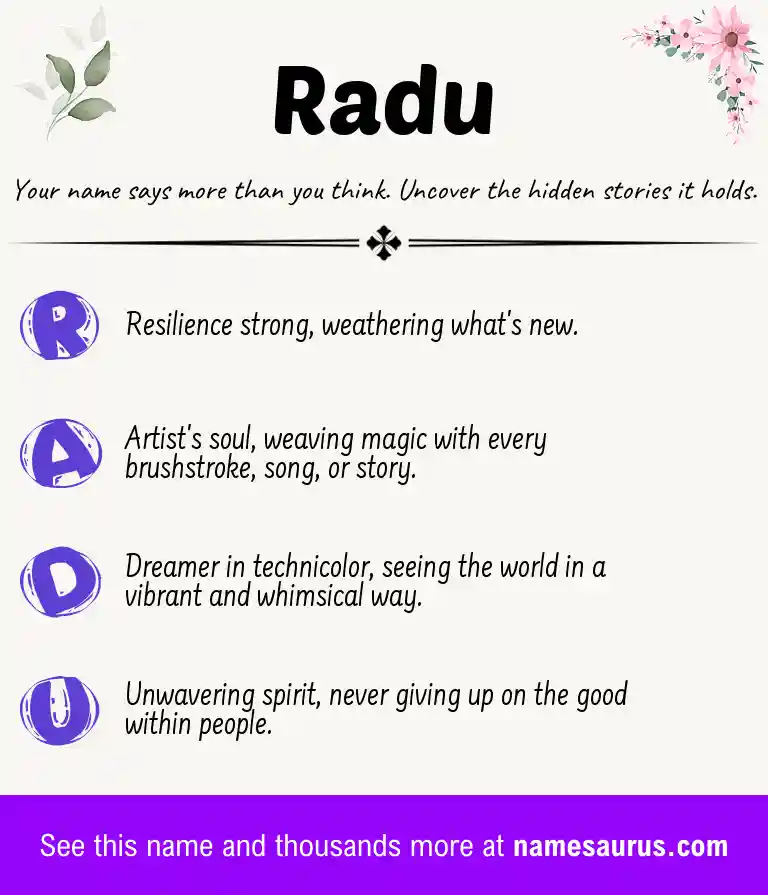 Radu

Your name says more than you think. Uncover the hidden stories it holds.

R Resilience strong, weathering what's new.

A Artist's soul, weaving magic with every brushstroke, song, or story.

D Dreamer in technicolor, seeing the world in a vibrant and whimsical way.

U Unwavering spirit, never giving up on the good within people.

See this name and thousands more at namesaurus.com